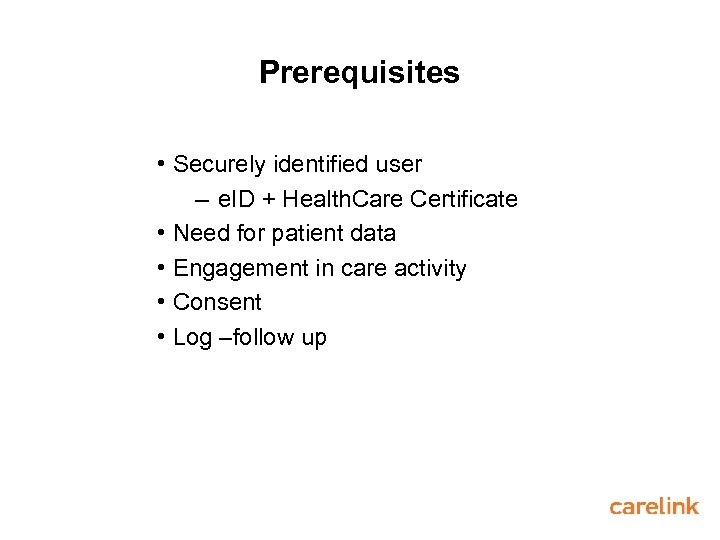 Prerequisites

• Securely identified user
– eID + HealthCare Certificate
• Need for patient data
• Engagement in care activity
• Consent
• Log –follow up

carelink